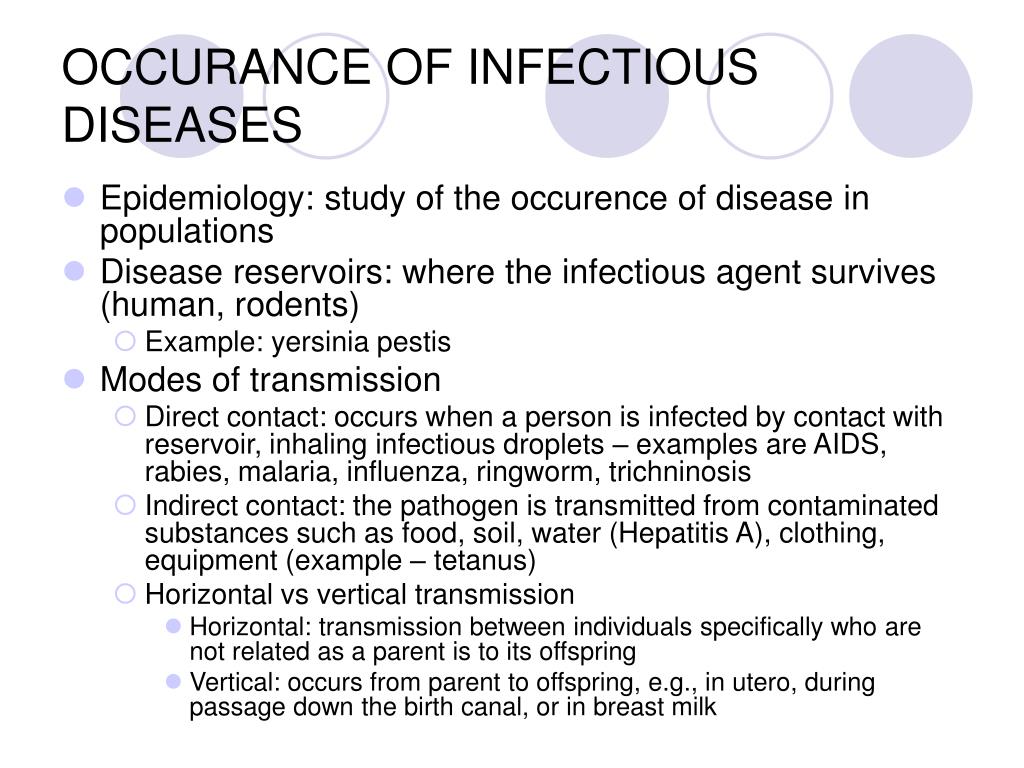 OCCURANCE OF INFECTIOUS DISEASES

Epidemiology: study of the occurence of disease in populations

Disease reservoirs: where the infectious agent survives (human, rodents)

Example: yersinia pestis

Modes of transmission

Direct contact: occurs when a person is infected by contact with reservoir, inhaling infectious droplets – examples are AIDS, rabies, malaria, influenza, ringworm, trichninosis

Indirect contact: the pathogen is transmitted from contaminated substances such as food, soil, water (Hepatitis A), clothing, equipment (example – tetanus)

Horizontal vs vertical transmission

Horizontal: transmission between individuals specifically who are not related as a parent is to its offspring

Vertical: occurs from parent to offspring, e.g., in utero, during passage down the birth canal, or in breast milk